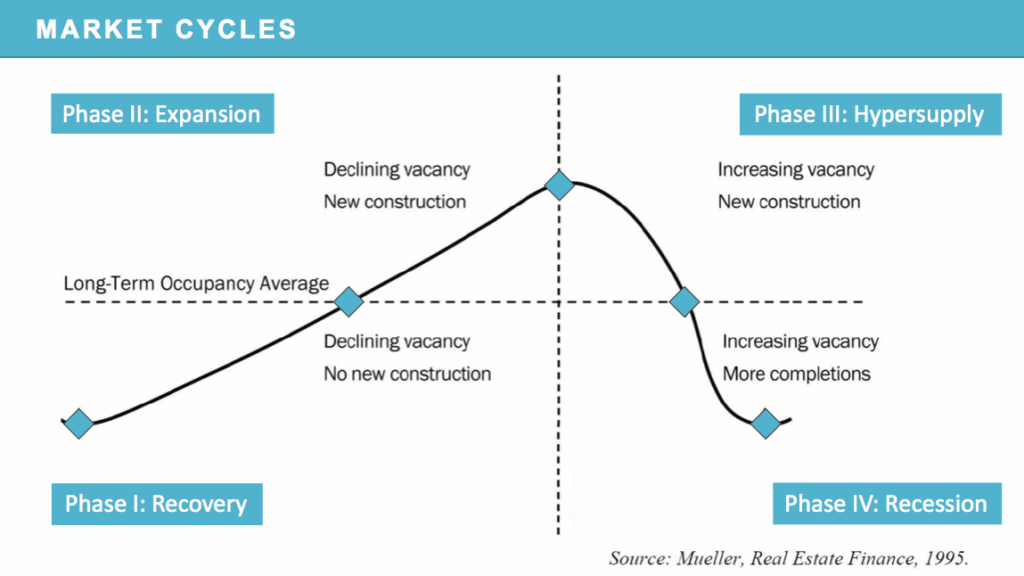 MARKET CYCLES

Phase II: Expansion

Phase III: Hypersupply

Declining vacancy
New construction

Increasing vacancy
New construction

Long-Term Occupancy Average

Declining vacancy
No new construction

Increasing vacancy
More completions

Phase I: Recovery

Phase IV: Recession

Source: Mueller, Real Estate Finance, 1995.